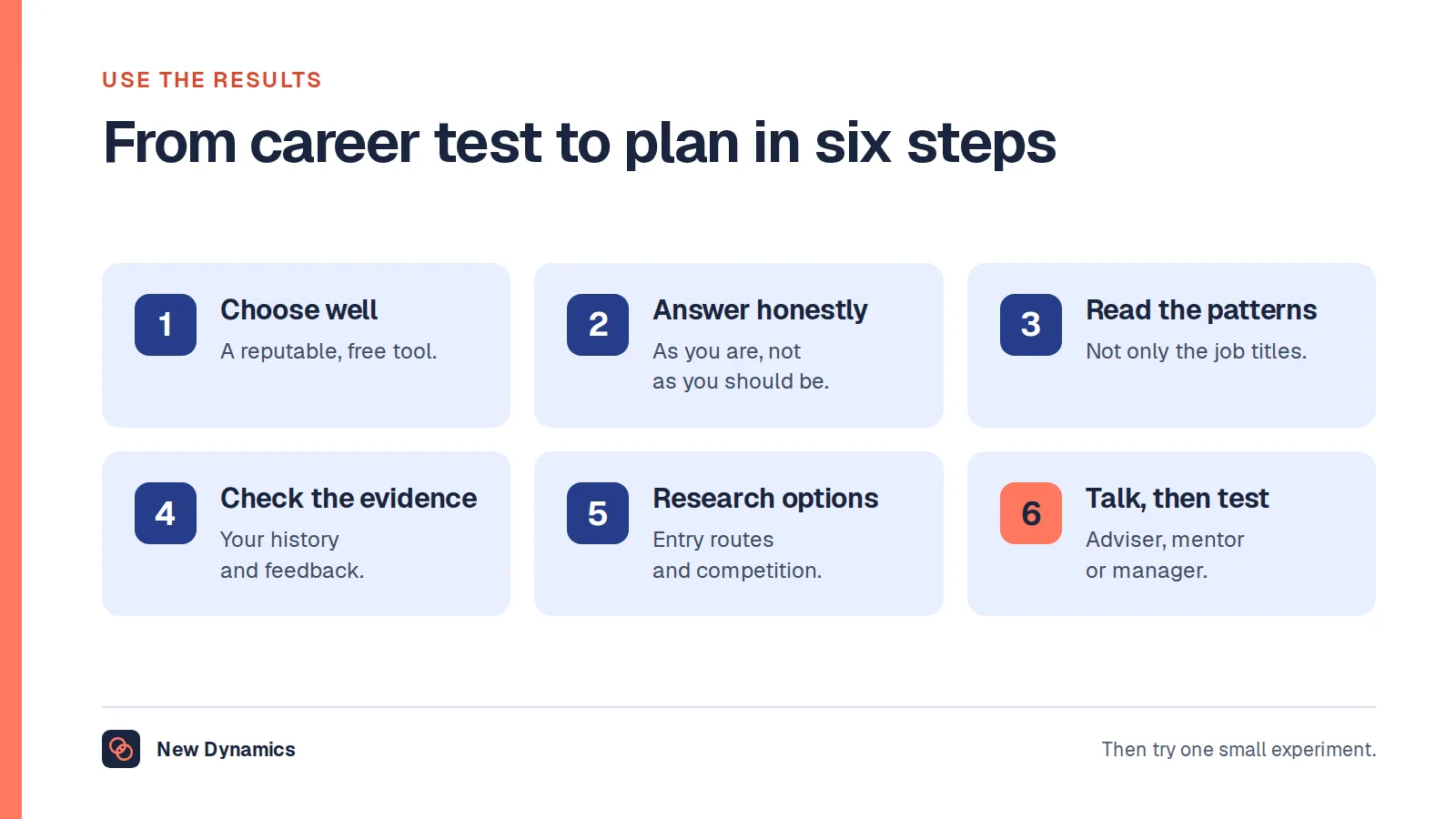 USE THE RESULTS

From career test to plan in six steps

1
Choose well
A reputable, free tool.

2
Answer honestly
As you are, not as you should be.

3
Read the patterns
Not only the job titles.

4
Check the evidence
Your history and feedback.

5
Research options
Entry routes and competition.

6
Talk, then test
Adviser, mentor or manager.

New Dynamics

Then try one small experiment.